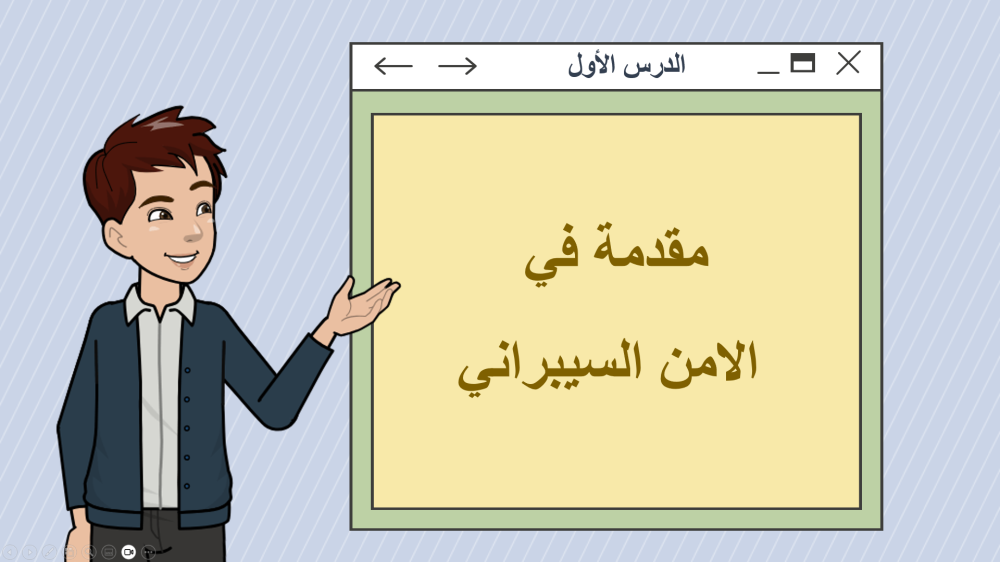 الدرس الأول

مقدمة في

الامن السيبراني